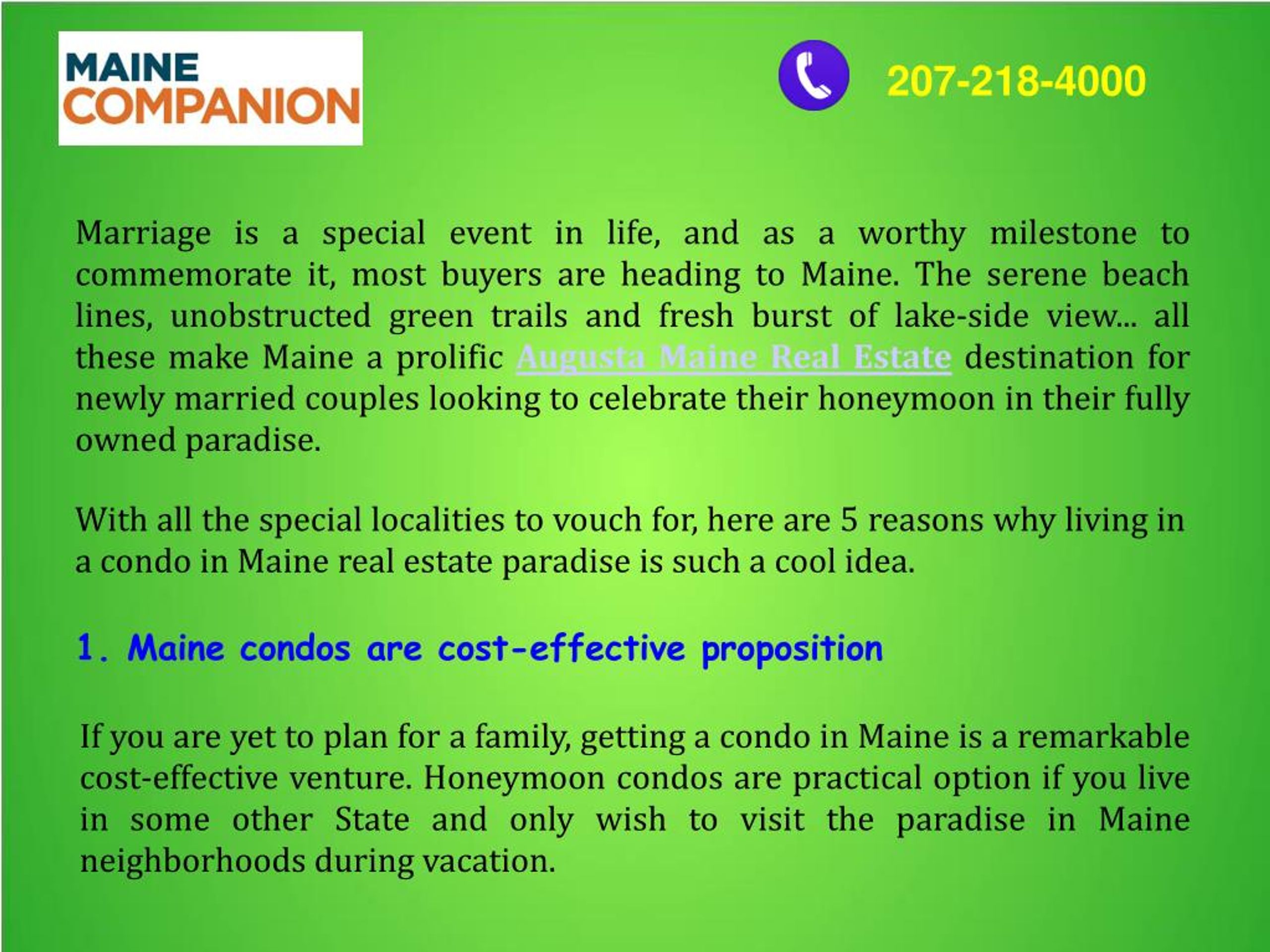 MAINE COMPANION

207-218-4000

Marriage is a special event in life, and as a worthy milestone to commemorate it, most buyers are heading to Maine. The serene beach lines, unobstructed green trails and fresh burst of lake-side view... all these make Maine a prolific Augusta Maine Real Estate destination for newly married couples looking to celebrate their honeymoon in their fully owned paradise.

With all the special localities to vouch for, here are 5 reasons why living in a condo in Maine real estate paradise is such a cool idea.

1. Maine condos are cost-effective proposition

If you are yet to plan for a family, getting a condo in Maine is a remarkable cost-effective venture. Honeymoon condos are practical option if you live in some other State and only wish to visit the paradise in Maine neighborhoods during vacation.